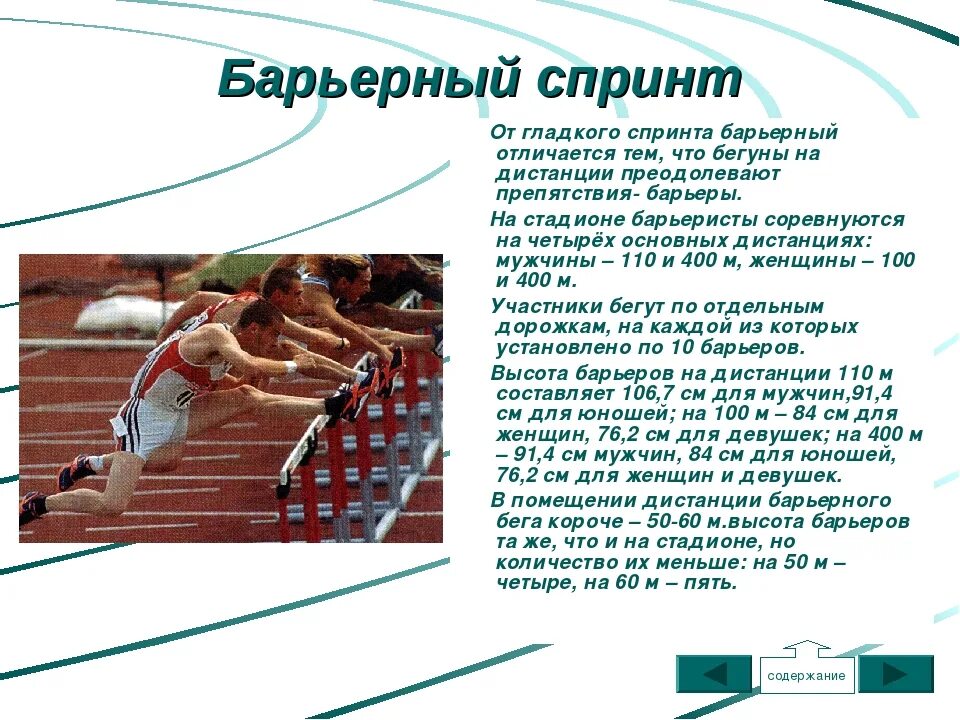 Барьерный спринт

От гладкого спринта барьерный отличается тем, что бегуны на дистанции преодолевают препятствия- барьеры.

На стадионе барьеристы соревнуются на четырёх основных дистанциях: мужчины – 110 и 400 м, женщины – 100 и 400 м.

Участники бегут по отдельным дорожкам, на каждой из которых установлено по 10 барьеров.

Высота барьеров на дистанции 110 м составляет 106,7 см для мужчин,91,4 см для юношей; на 100 м – 84 см для женщин, 76,2 см для девушек; на 400 м – 91,4 см мужчин, 84 см для юношей, 76,2 см для женщин и девушек.

В помещении дистанции барьерного бега короче – 50-60 м.высота барьеров та же, что и на стадионе, но количество их меньше: на 50 м – четыре, на 60 м – пять.

содержание